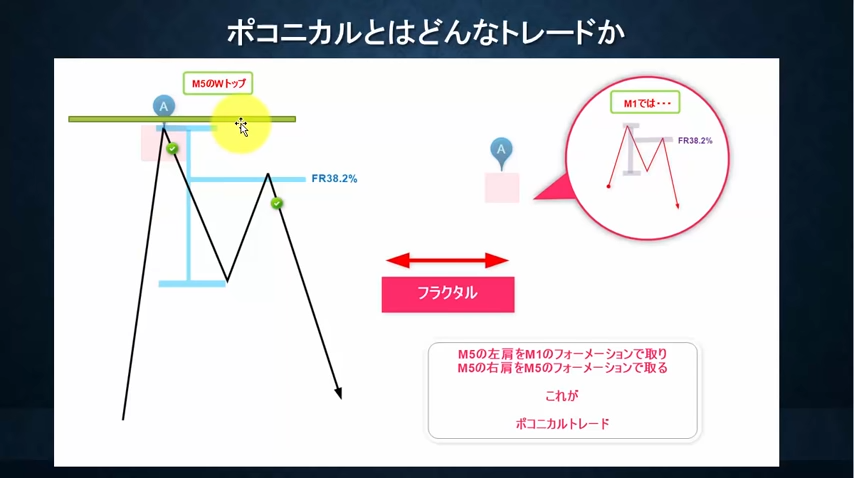 ポコニカルとはどんなトレードか

M5のWトップ

A

FR38.2%

A

M1では・・・

FR38.2%

フラクタル

M5の左肩をM1のフォーメーションで取り
M5の右肩をM5のフォーメーションで取る

これが

ポコニカルトレード